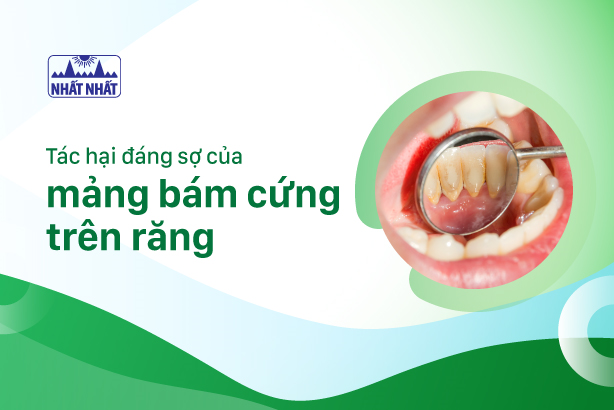 NHẤT NHẤT

Tác hại đáng sợ của
mảng bám cứng trên răng